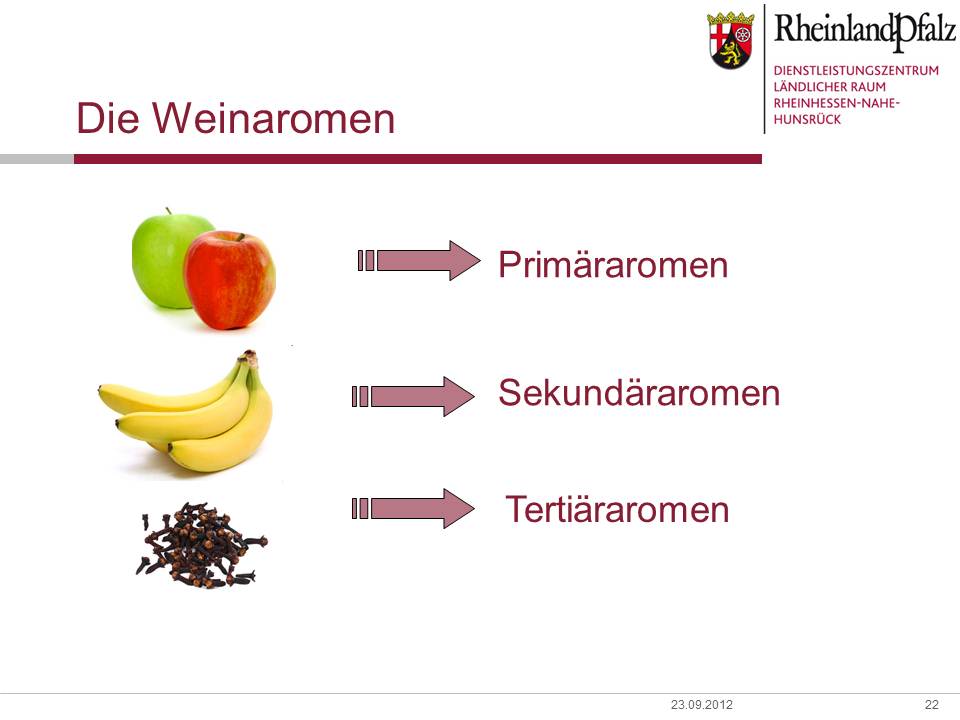 RheinlandPfalz
DIENSTLEISTUNGSZENTRUM LÄNDLICHER RAUM RHEINHESSEN-NAHE-HUNSRÜCK

Die Weinaromen

Primäraromen

Sekundäraromen

Tertiäraromen

23.09.2012

22